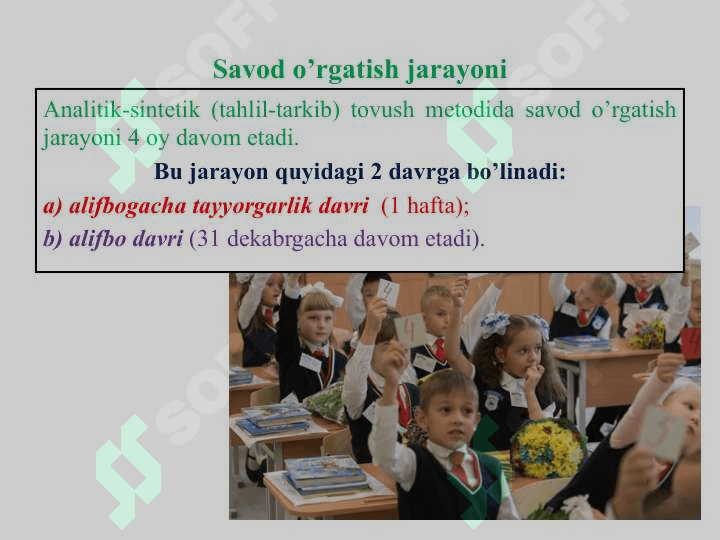 Savod o’rgatish jarayoni

Analitik-sintetik (tahlil-tarkib) tovush metodida savod o’rgatish jarayoni 4 oy davom etadi.

Bu jarayon quyidagi 2 davrga bo’linadi:

a) alifbogacha tayyorgarlik davri (1 hafta);

b) alifbo davri (31 dekabrgacha davom etadi).

SOFF SOFF SOFF